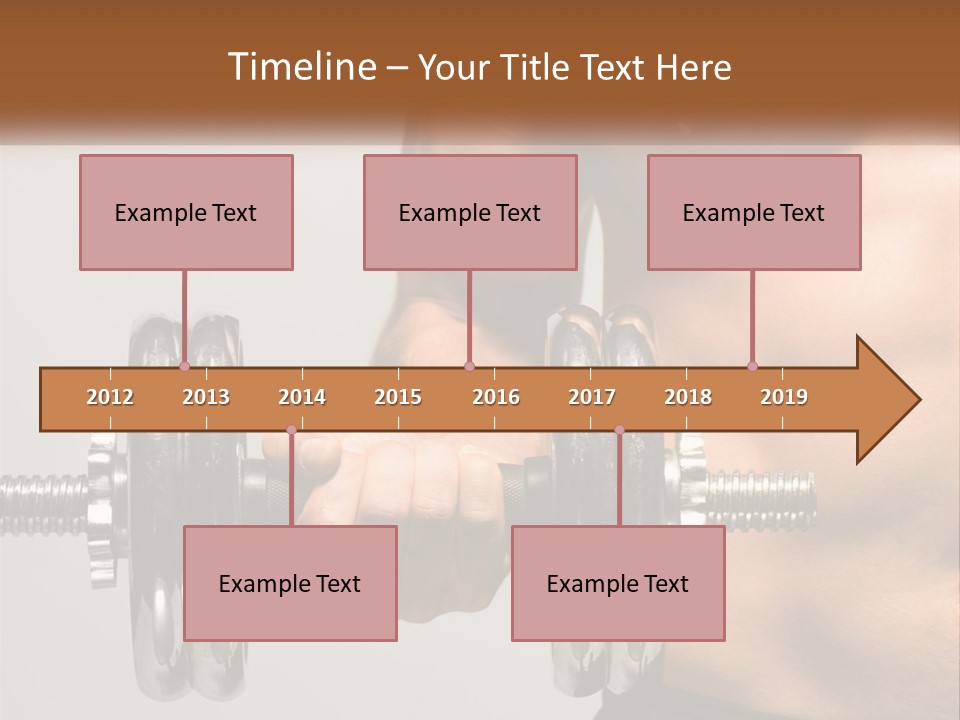 Timeline – Your Title Text Here

Example Text

Example Text

Example Text

2012 2013 2014 2015 2016 2017 2018 2019

Example Text

Example Text